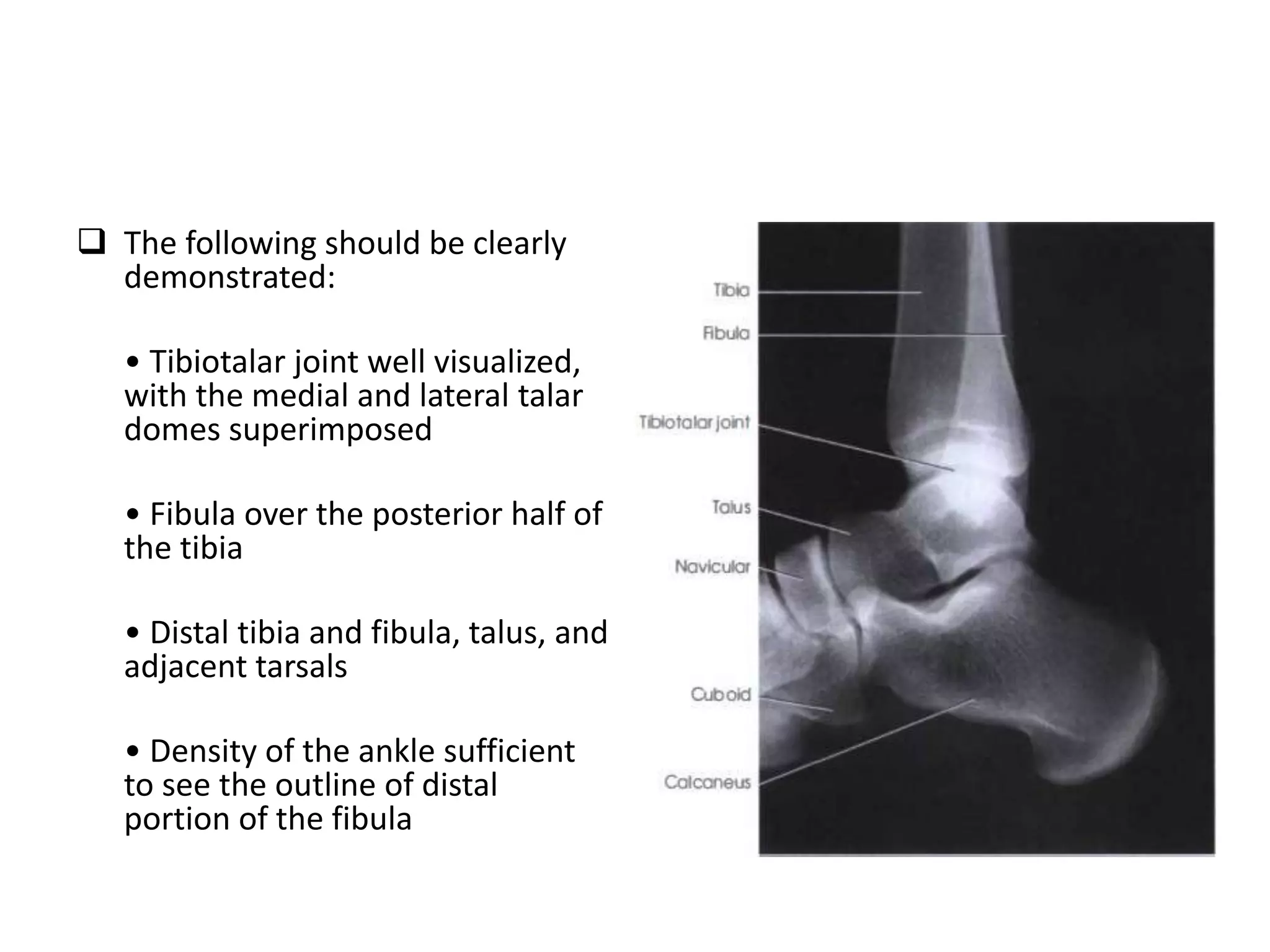 ❑ The following should be clearly demonstrated:

• Tibiotalar joint well visualized, with the medial and lateral talar domes superimposed

• Fibula over the posterior half of the tibia

• Distal tibia and fibula, talus, and adjacent tarsals

• Density of the ankle sufficient to see the outline of distal portion of the fibula

Tibia
Fibula
Tibiotalar joint
Talus
Navicular
Cuboid
Calcaneus